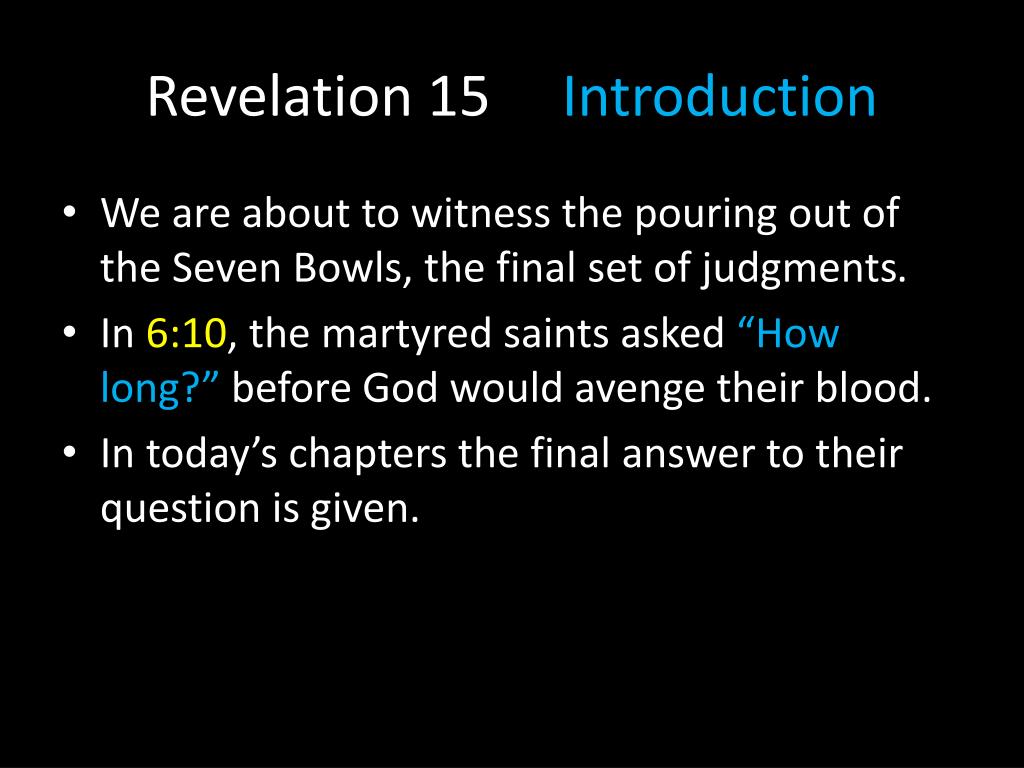 Revelation 15 Introduction

• We are about to witness the pouring out of the Seven Bowls, the final set of judgments.
• In 6:10, the martyred saints asked “How long?” before God would avenge their blood.
• In today’s chapters the final answer to their question is given.